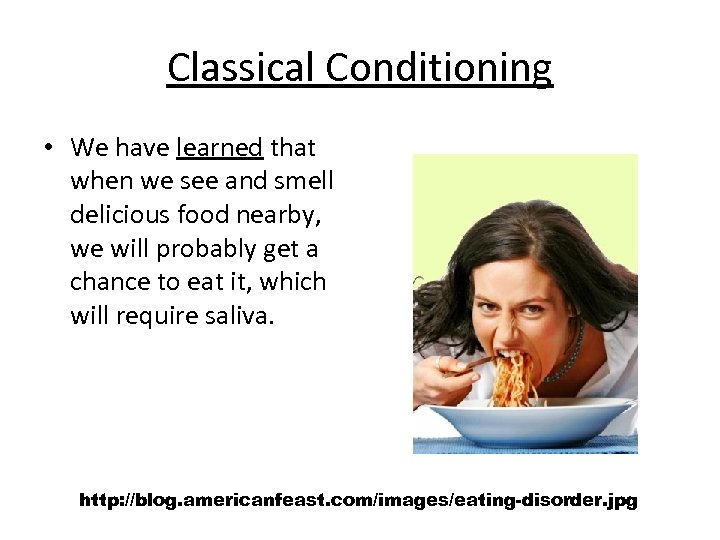 Classical Conditioning

• We have learned that when we see and smell delicious food nearby, we will probably get a chance to eat it, which will require saliva.

http://blog.americanfeast.com/images/eating-disorder.jpg